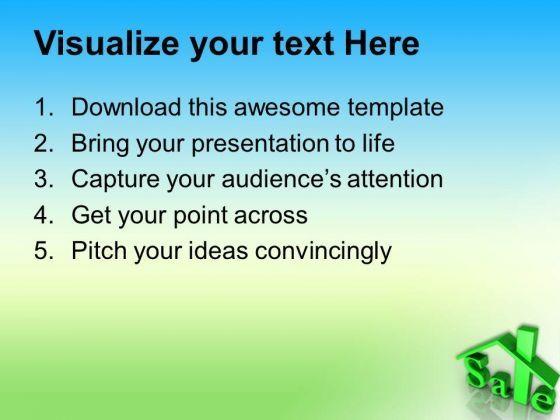 Visualize your text Here

1. Download this awesome template
2. Bring your presentation to life
3. Capture your audience's attention
4. Get your point across
5. Pitch your ideas convincingly

Sale